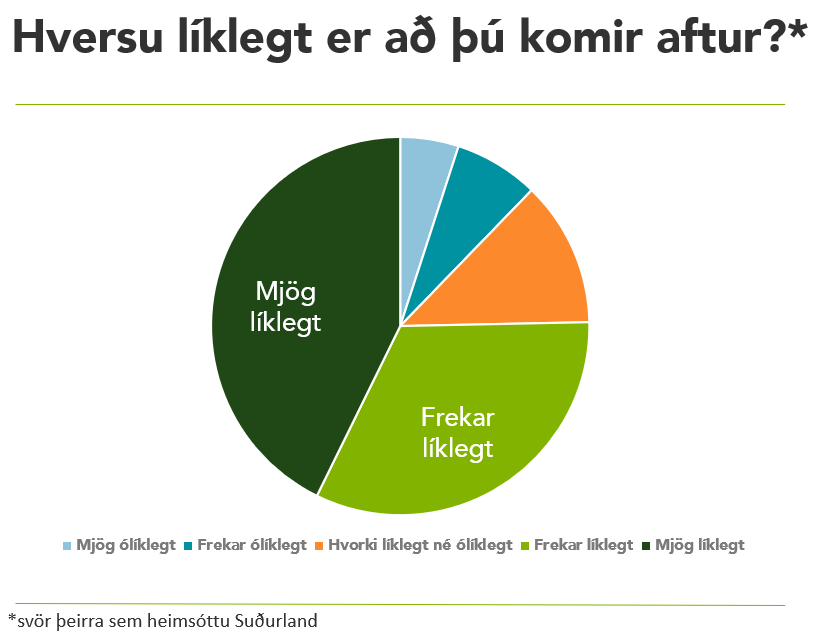 Hversu líklegt er að þú komir aftur?*

Mjög líklegt

Frekar líklegt

Mjög ólíklegt
Frekar ólíklegt
Hvorki líklegt né ólíklegt
Frekar líklegt
Mjög líklegt

*svör þeirra sem heimsóttu Suðurland